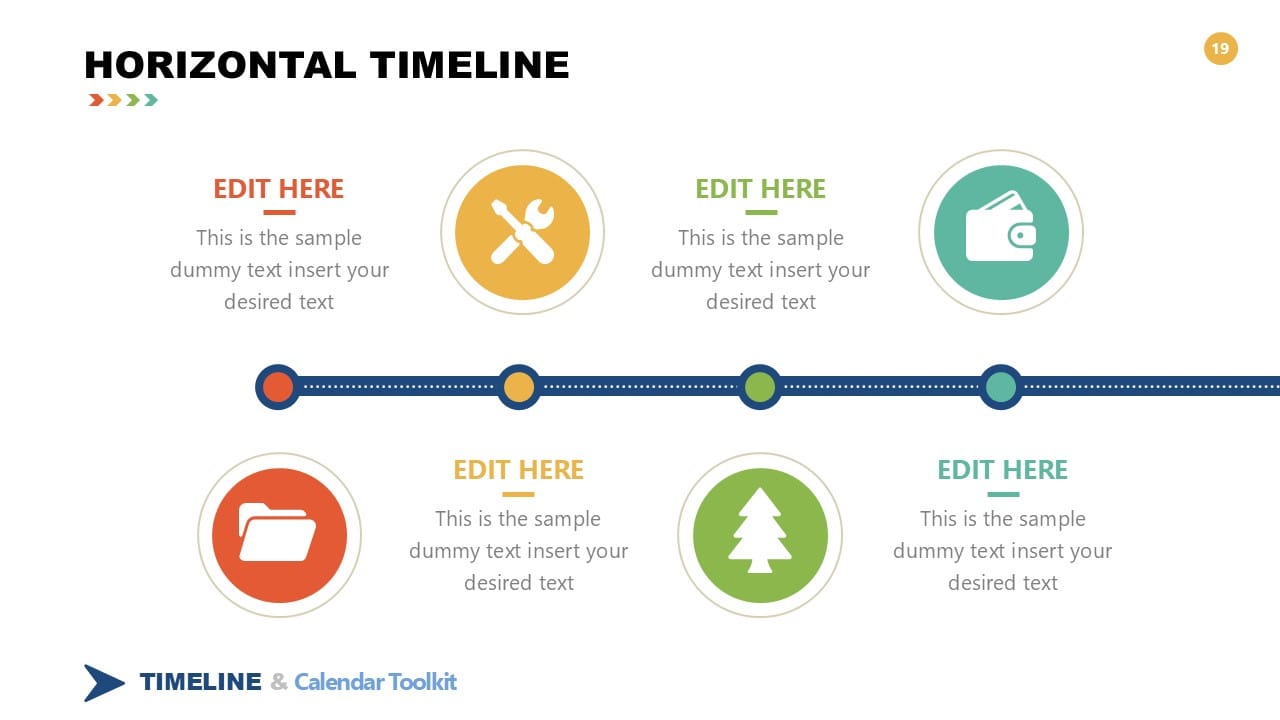 HORIZONTAL TIMELINE

19

EDIT HERE
This is the sample dummy text insert your desired text

EDIT HERE
This is the sample dummy text insert your desired text

EDIT HERE
This is the sample dummy text insert your desired text

EDIT HERE
This is the sample dummy text insert your desired text

TIMELINE & Calendar Toolkit